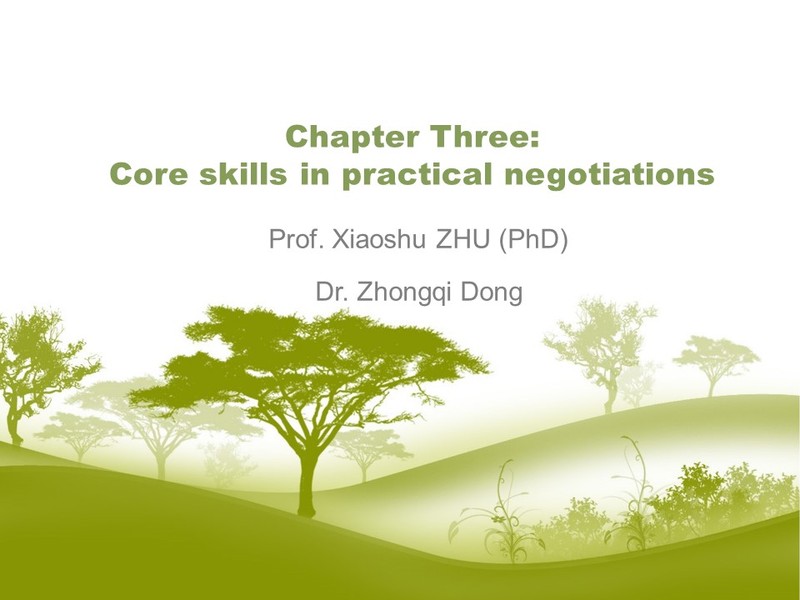 Chapter Three:
Core skills in practical negotiations

Prof. Xiaoshu ZHU (PhD)

Dr. Zhongqi Dong